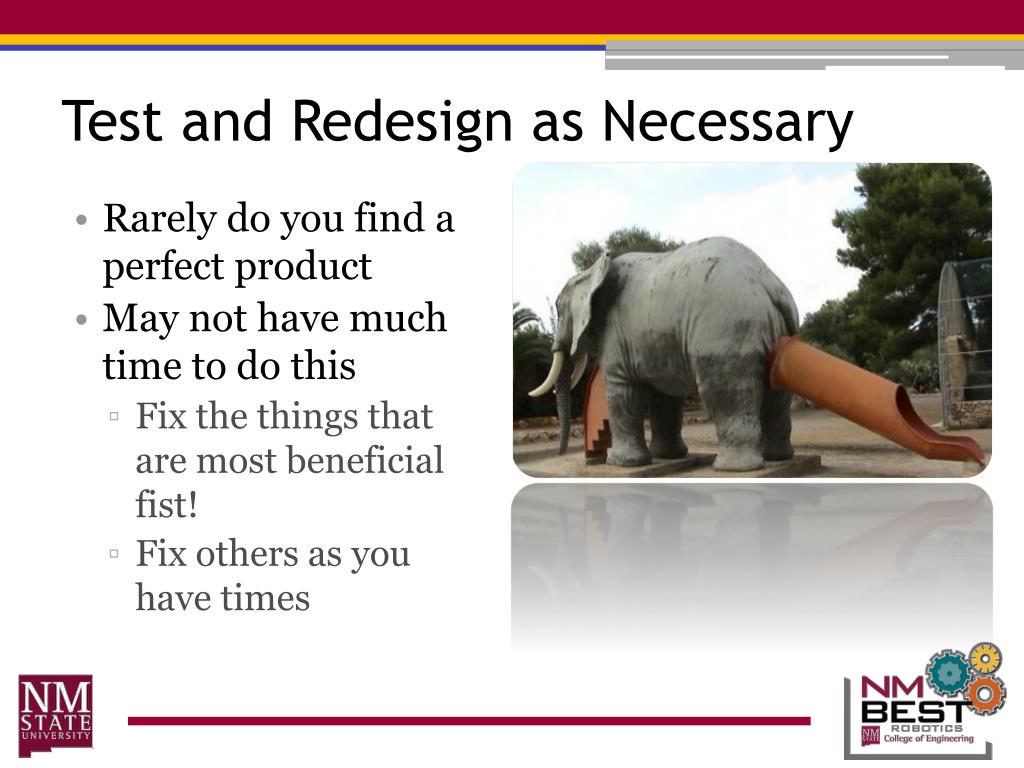 Test and Redesign as Necessary

• Rarely do you find a perfect product
• May not have much time to do this
▫ Fix the things that are most beneficial fist!
▫ Fix others as you have times

NM STATE UNIVERSITY

NM BEST ROBOTICS
NM STATE College of Engineering